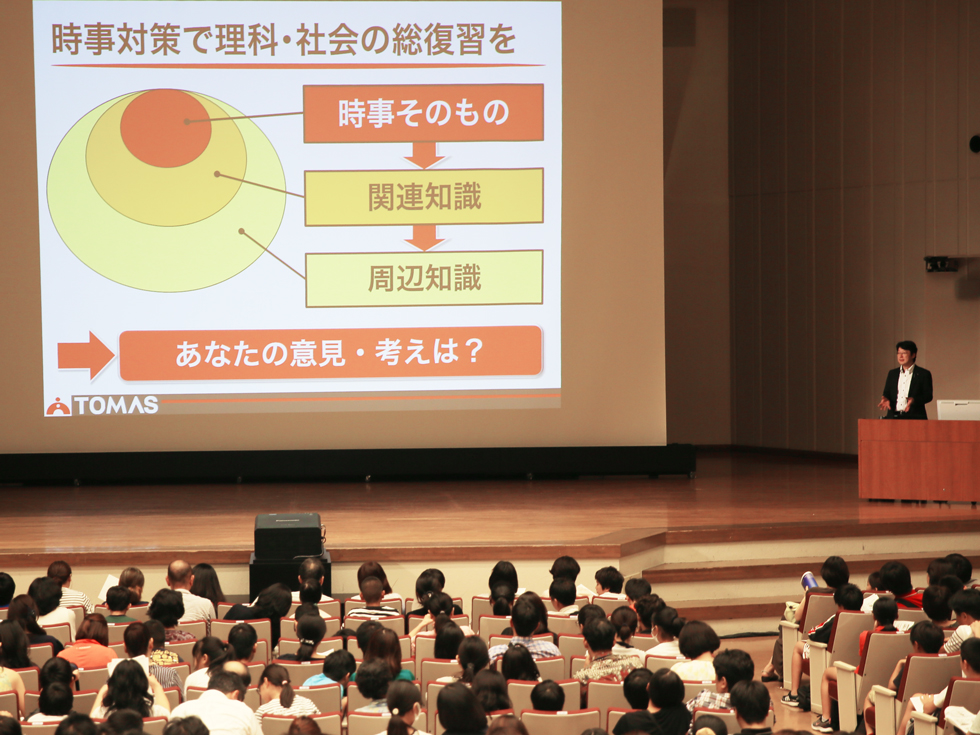 時事対策で理科・社会の総復習を

時事そのもの

関連知識

周辺知識

あなたの意見・考えは？

TOMAS